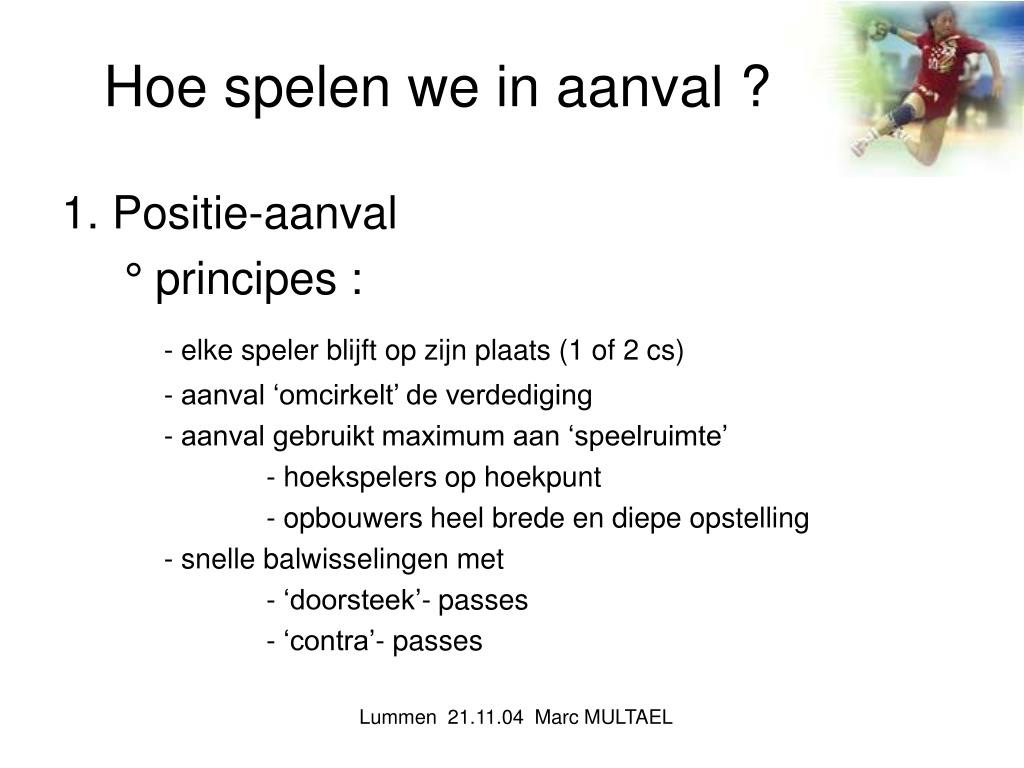 Hoe spelen we in aanval ?

1. Positie-aanval

° principes :

- elke speler blijft op zijn plaats (1 of 2 cs)

- aanval ‘omcirkelt’ de verdediging

- aanval gebruikt maximum aan ‘speelruimte’

- hoekspelers op hoekpunt

- opbouwers heel brede en diepe opstelling

- snelle balwisselingen met

- ‘doorsteek’- passes

- ‘contra’- passes

Lummen 21.11.04 Marc MULTAEL